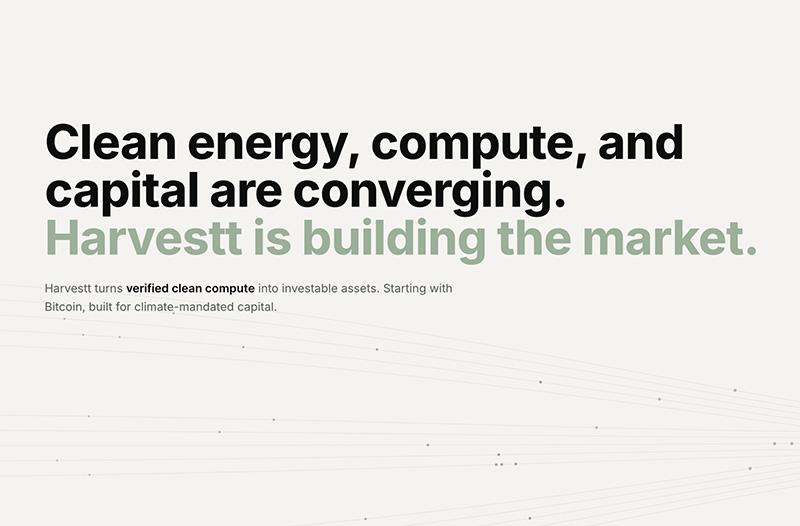 Clean energy, compute, and capital are converging. Harvestt is building the market.

Harvestt turns verified clean compute into investable assets. Starting with Bitcoin, built for climate-mandated capital.